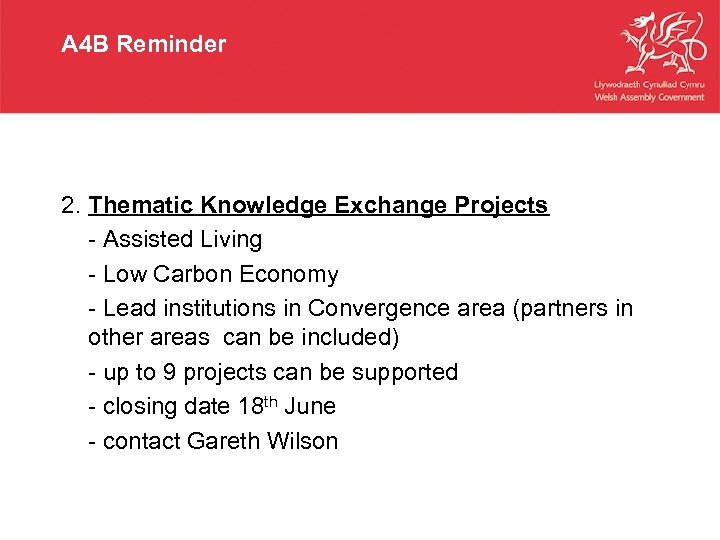 A4B Reminder

Llywodraeth Cynulliad Cymru
Welsh Assembly Government

2. Thematic Knowledge Exchange Projects
- Assisted Living
- Low Carbon Economy
- Lead institutions in Convergence area (partners in other areas can be included)
- up to 9 projects can be supported
- closing date 18$^{th}$ June
- contact Gareth Wilson